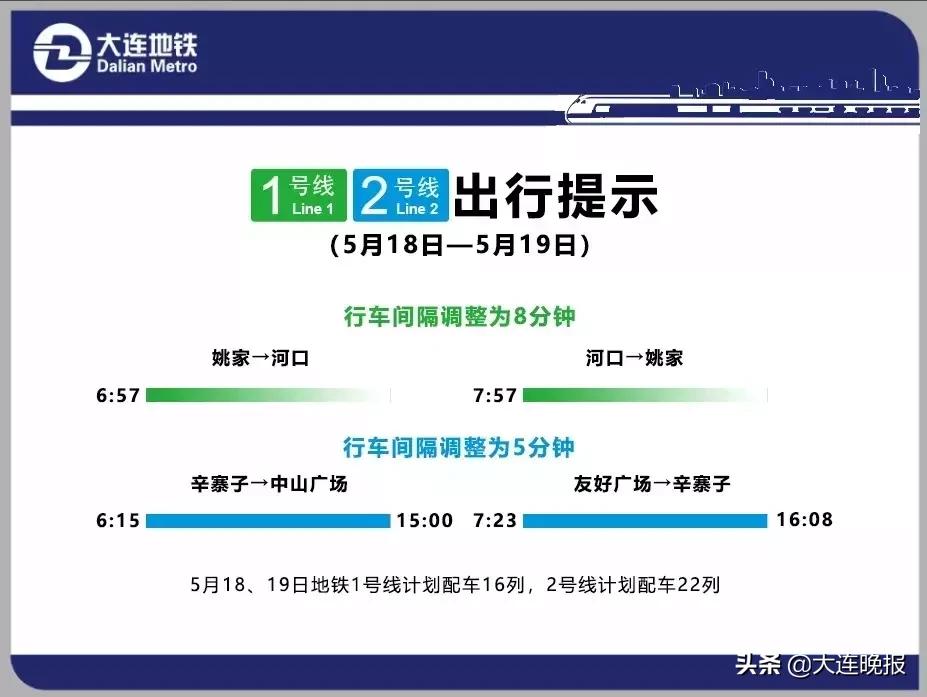 大连地铁
Dalian Metro

1号线 Line 1 2号线 Line 2 出行提示
（5月18日—5月19日）

行车间隔调整为8分钟

姚家→河口
6:57

河口→姚家
7:57

行车间隔调整为5分钟

辛寨子→中山广场
6:15 15:00

友好广场→辛寨子
7:23 16:08

5月18、19日地铁1号线计划配车16列，2号线计划配车22列

头条 @大连晚报